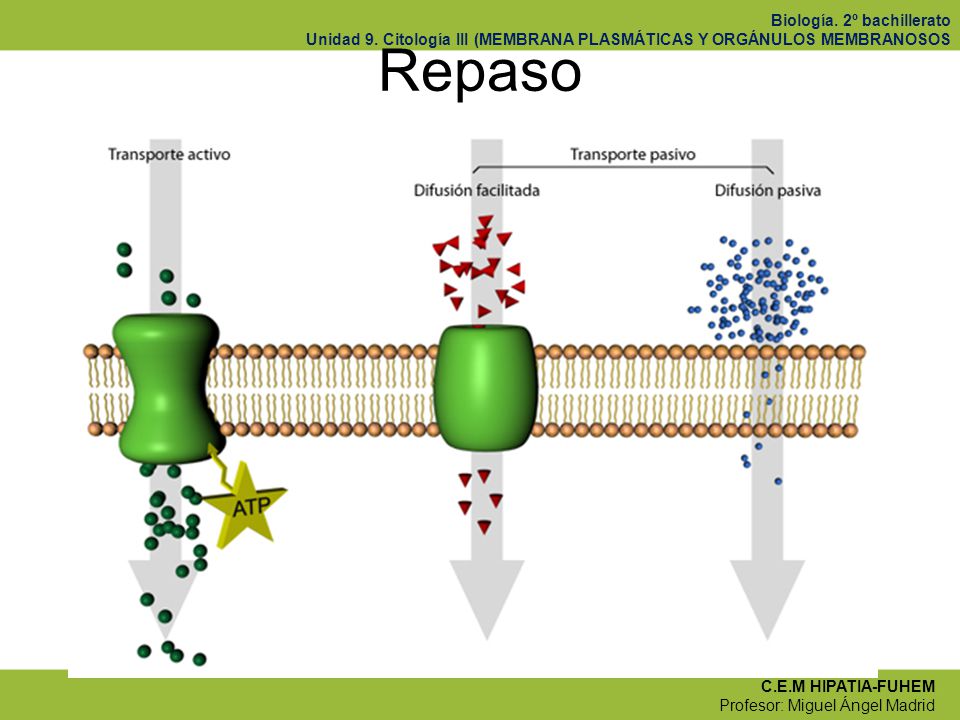 Biología. 2º bachillerato
Unidad 9. Citología III (MEMBRANA PLASMÁTICAS Y ORGÁNULOS MEMBRANOSOS

Repaso

Transporte activo

Transporte pasivo

Difusión facilitada

Difusión pasiva

ATP

C.E.M HIPATIA-FUHEM
Profesor: Miguel Ángel Madrid